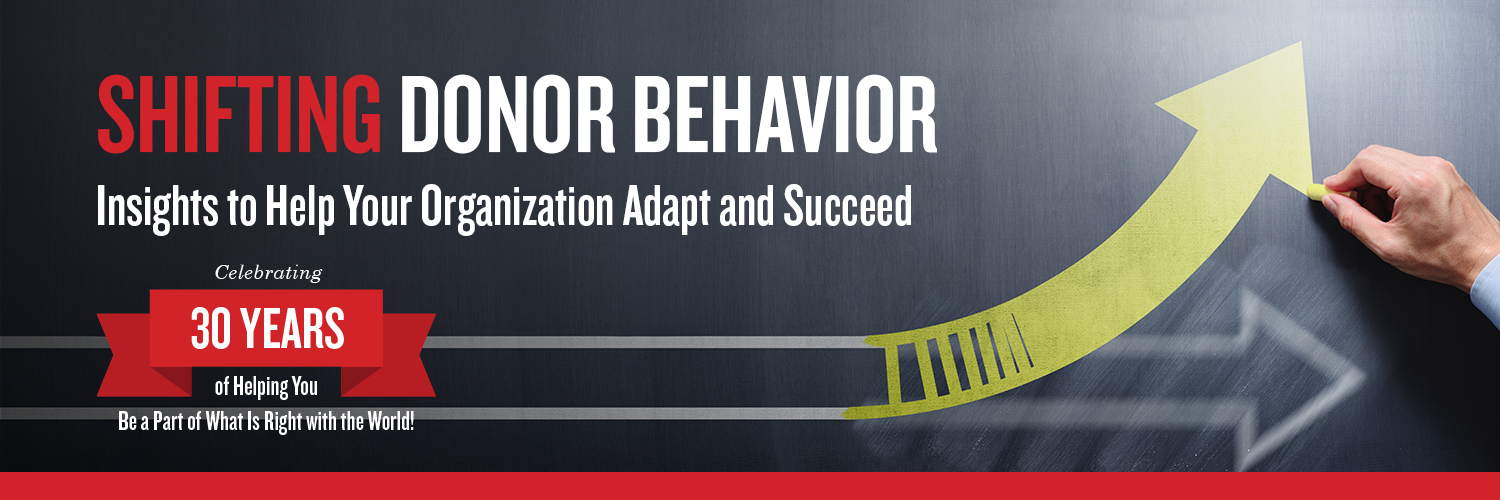 SHIFTING DONOR BEHAVIOR

Insights to Help Your Organization Adapt and Succeed

Celebrating

30 YEARS

of Helping You

Be a Part of What Is Right with the World!